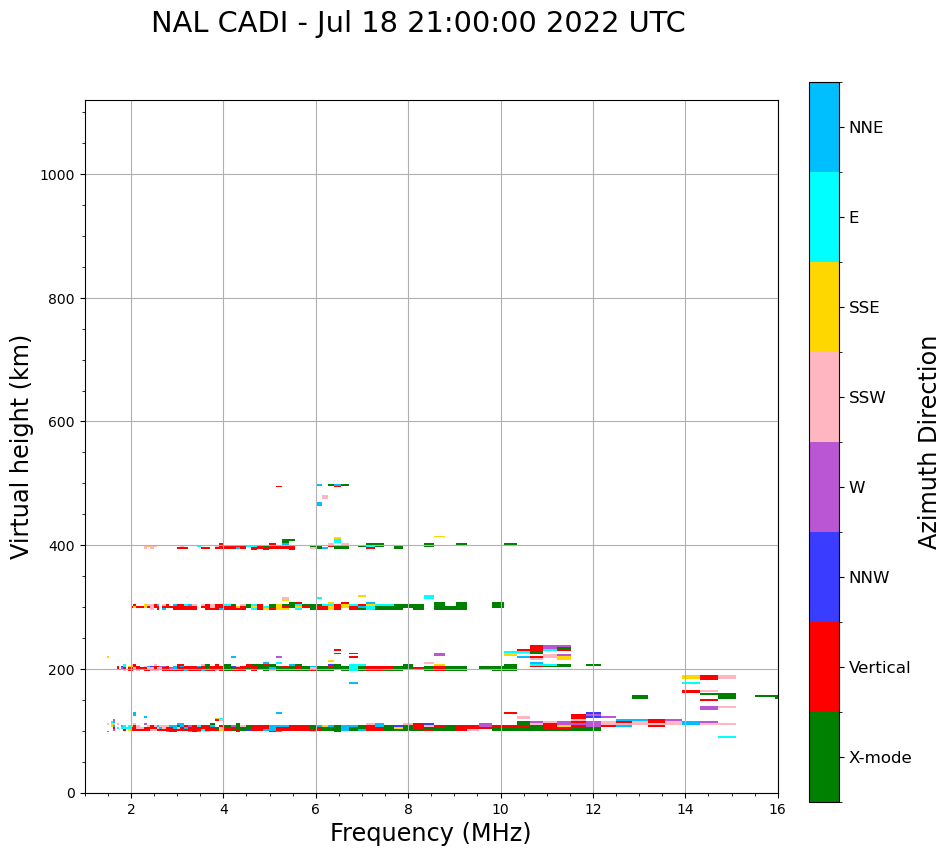 NAL CADI - Jul 18 21:00:00 2022 UTC

Virtual height (km)

1000
800
600
400
200
0

2
4
6
8
10
12
14
16

Frequency (MHz)

NNE
E
SSE
SSW
W
NNW
Vertical
X-mode

Azimuth Direction